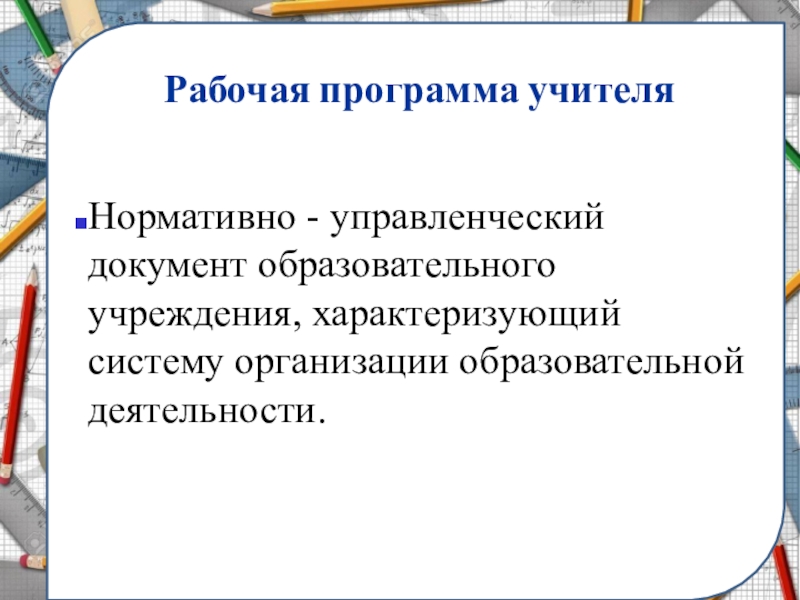 Рабочая программа учителя

Нормативно - управленческий документ образовательного учреждения, характеризующий систему организации образовательной деятельности.